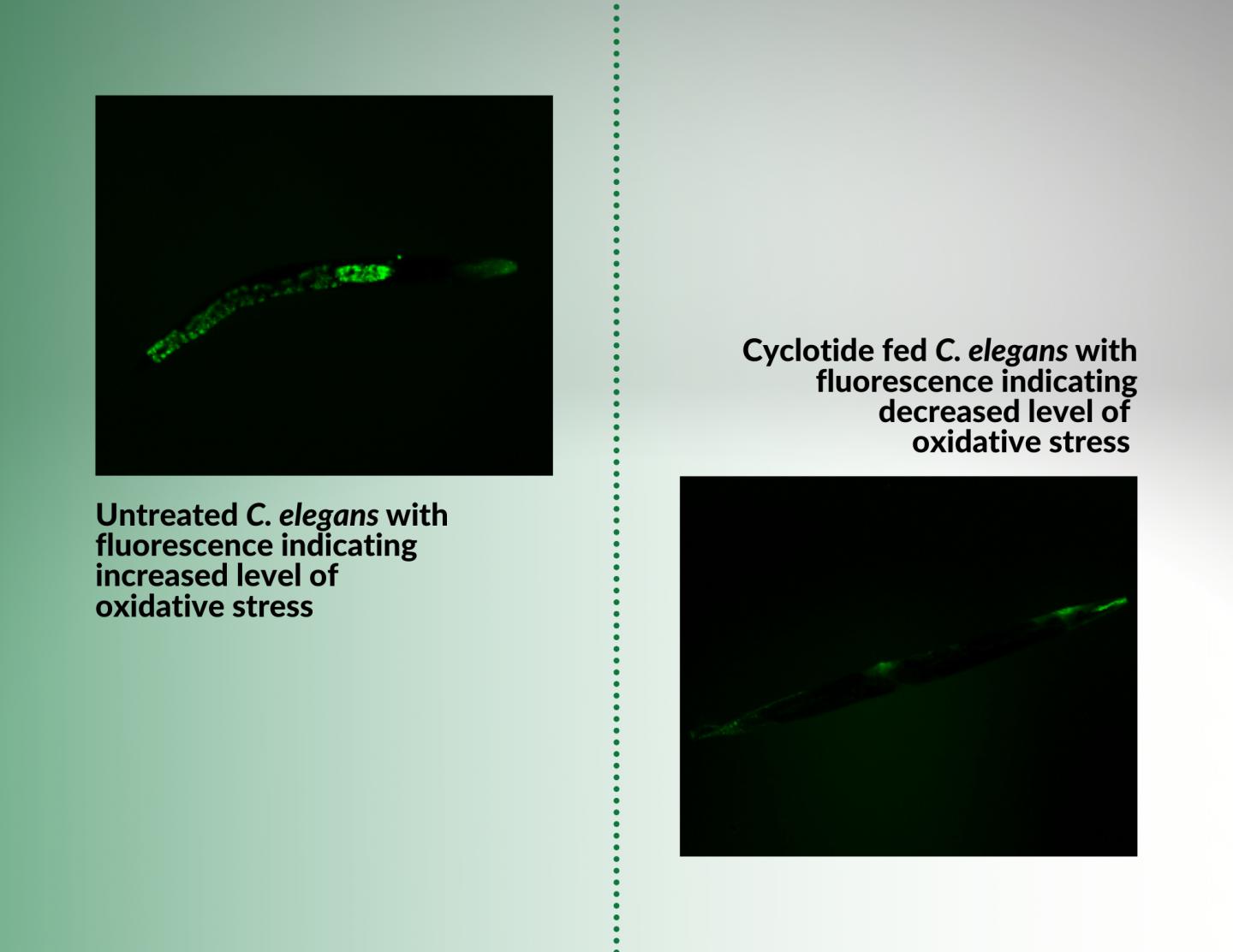 Untreated C. elegans with fluorescence indicating increased level of oxidative stress

Cyclotide fed C. elegans with fluorescence indicating decreased level of oxidative stress